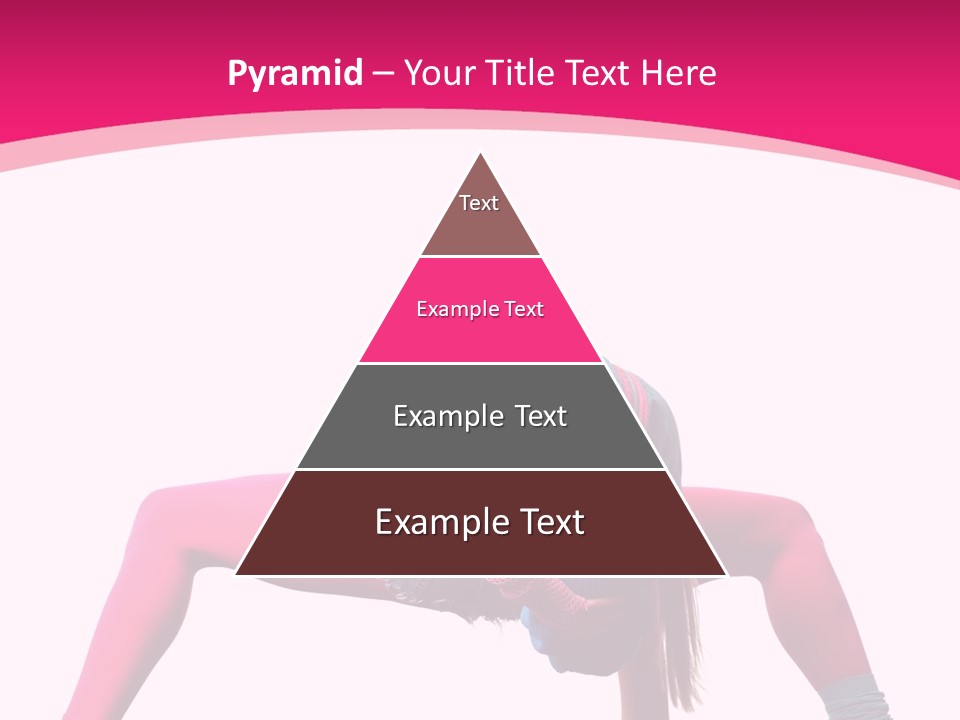 Pyramid – Your Title Text Here

Text

Example Text

Example Text

Example Text